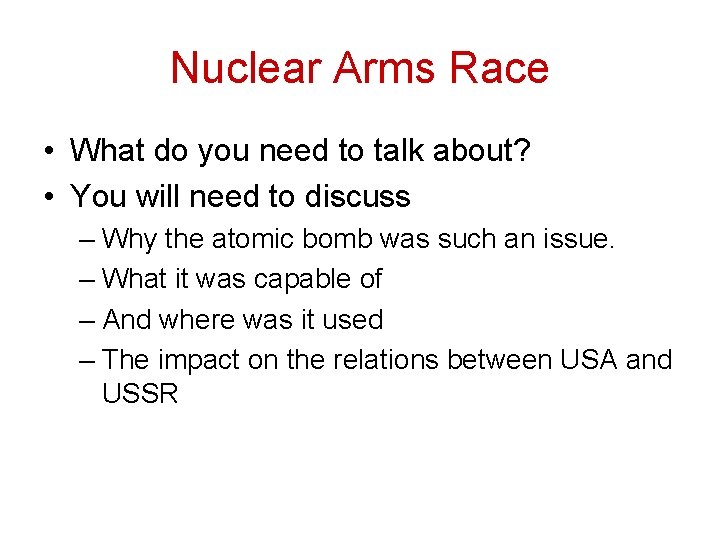 Nuclear Arms Race

• What do you need to talk about?
• You will need to discuss
– Why the atomic bomb was such an issue.
– What it was capable of
– And where was it used
– The impact on the relations between USA and USSR